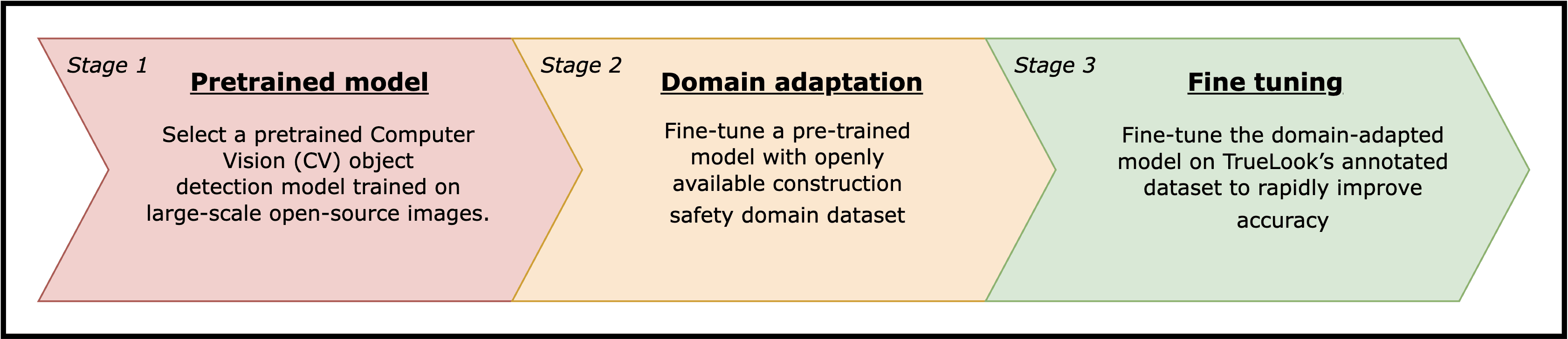 Stage 1

Pretrained model

Select a pretrained Computer Vision (CV) object detection model trained on large-scale open-source images.

Stage 2

Domain adaptation

Fine-tune a pre-trained model with openly available construction safety domain dataset

Stage 3

Fine tuning

Fine-tune the domain-adapted model on TrueLook’s annotated dataset to rapidly improve accuracy